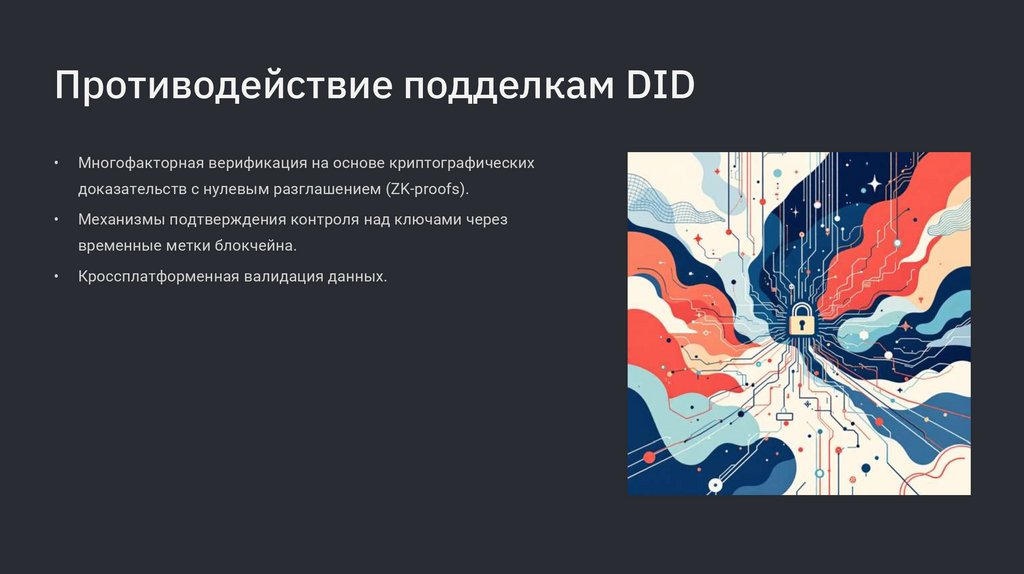 Противодействие подделкам DID

• Многофакторная верификация на основе криптографических доказательств с нулевым разглашением (ZK-proofs).

• Механизмы подтверждения контроля над ключами через временные метки блокчейна.

• Кроссплатформенная валидация данных.